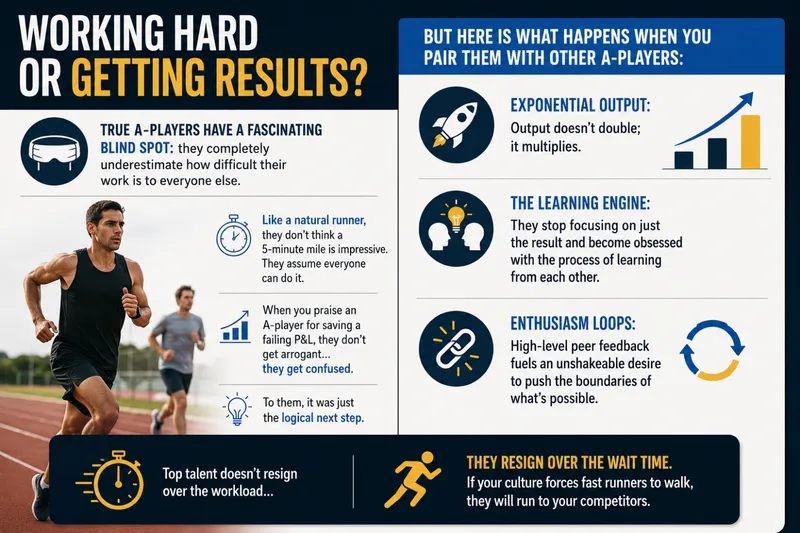 WORKING HARD OR GETTING RESULTS?

TRUE A-PLAYERS HAVE A FASCINATING BLIND SPOT: they completely underestimate how difficult their work is to everyone else.

Like a natural runner, they don't think a 5-minute mile is impressive. They assume everyone can do it.

When you praise an A-player for saving a failing P&L, they don't get arrogant... they get confused.

To them, it was just the logical next step.

BUT HERE IS WHAT HAPPENS WHEN YOU PAIR THEM WITH OTHER A-PLAYERS:

EXPONENTIAL OUTPUT:
Output doesn't double; it multiplies.

THE LEARNING ENGINE:
They stop focusing on just the result and become obsessed with the process of learning from each other.

ENTHUSIASM LOOPS:
High-level peer feedback fuels an unshakeable desire to push the boundaries of what's possible.

Top talent doesn't resign over the workload...

THEY RESIGN OVER THE WAIT TIME.
If your culture forces fast runners to walk, they will run to your competitors.